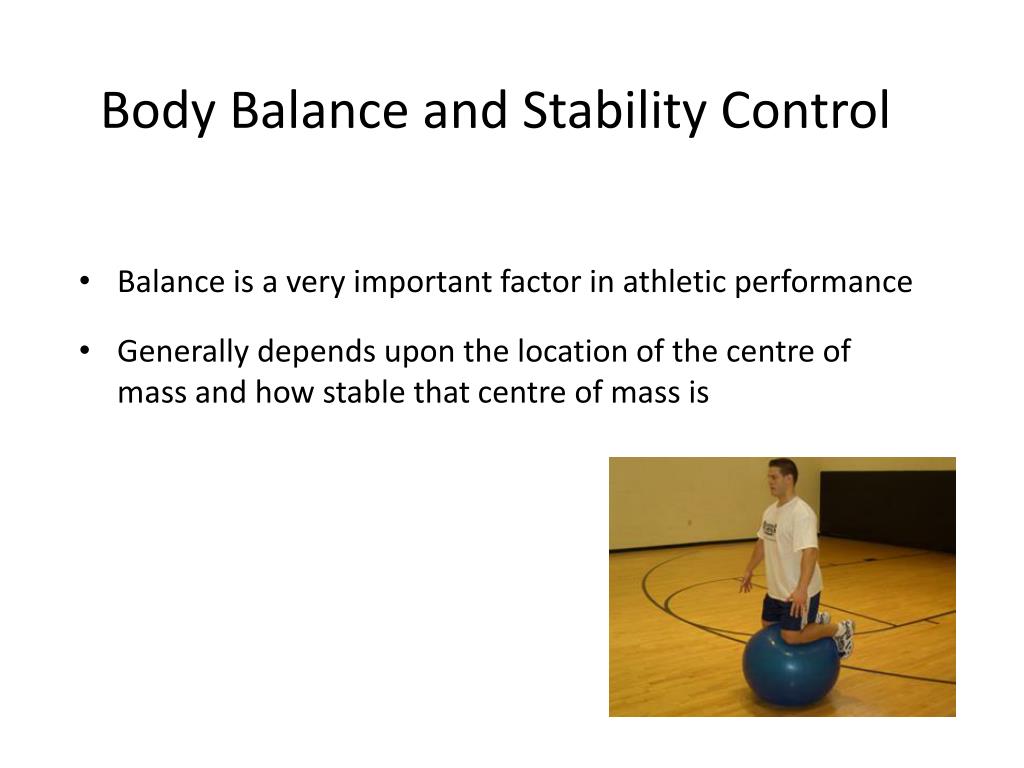 Body Balance and Stability Control

• Balance is a very important factor in athletic performance

• Generally depends upon the location of the centre of mass and how stable that centre of mass is